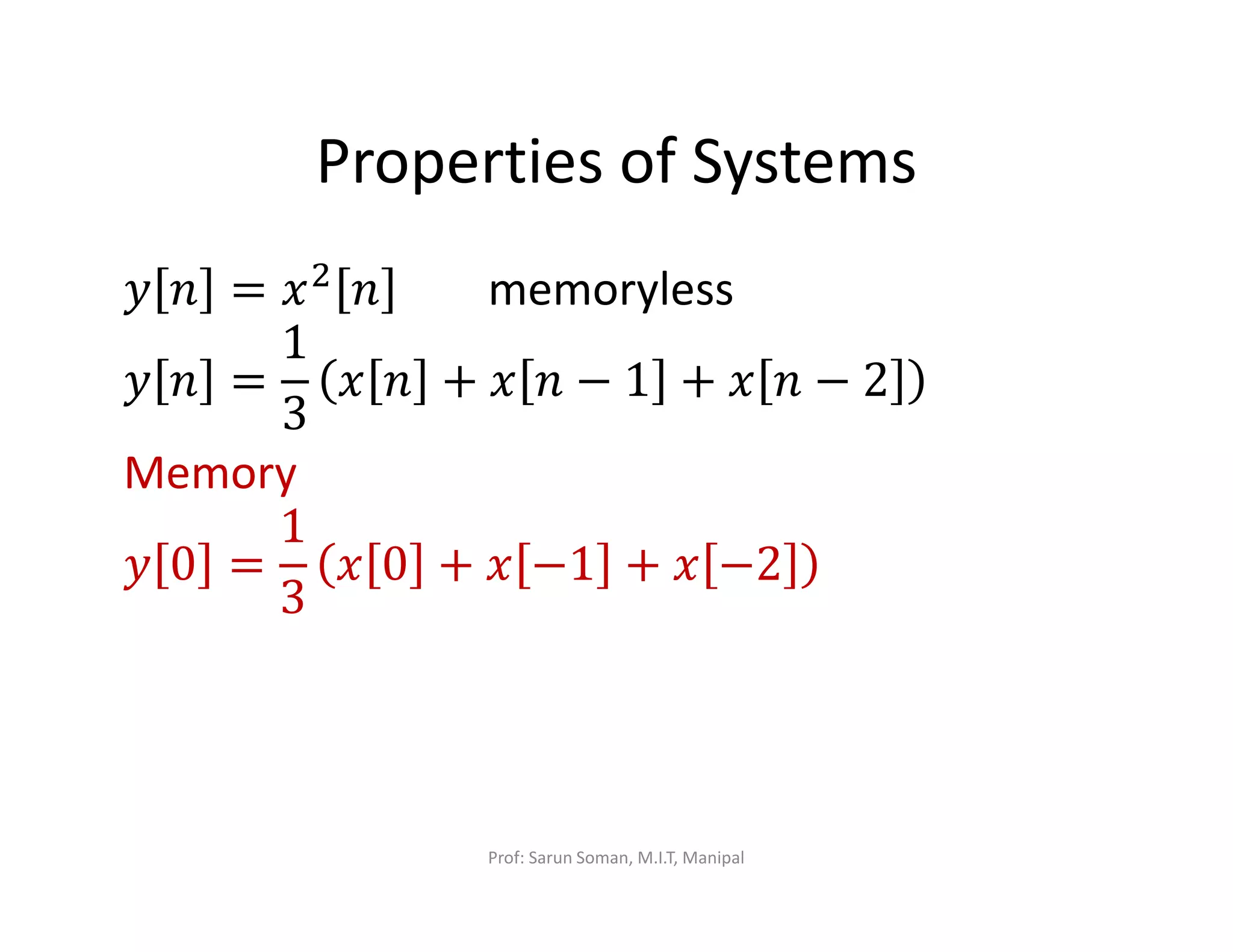 Properties of Systems

$y[n] = x^2[n]$ memoryless

$y[n] = \frac{1}{3}(x[n] + x[n-1] + x[n-2])$

Memory

$y[0] = \frac{1}{3}(x[0] + x[-1] + x[-2])$

Prof: Sarun Soman, M.I.T, Manipal